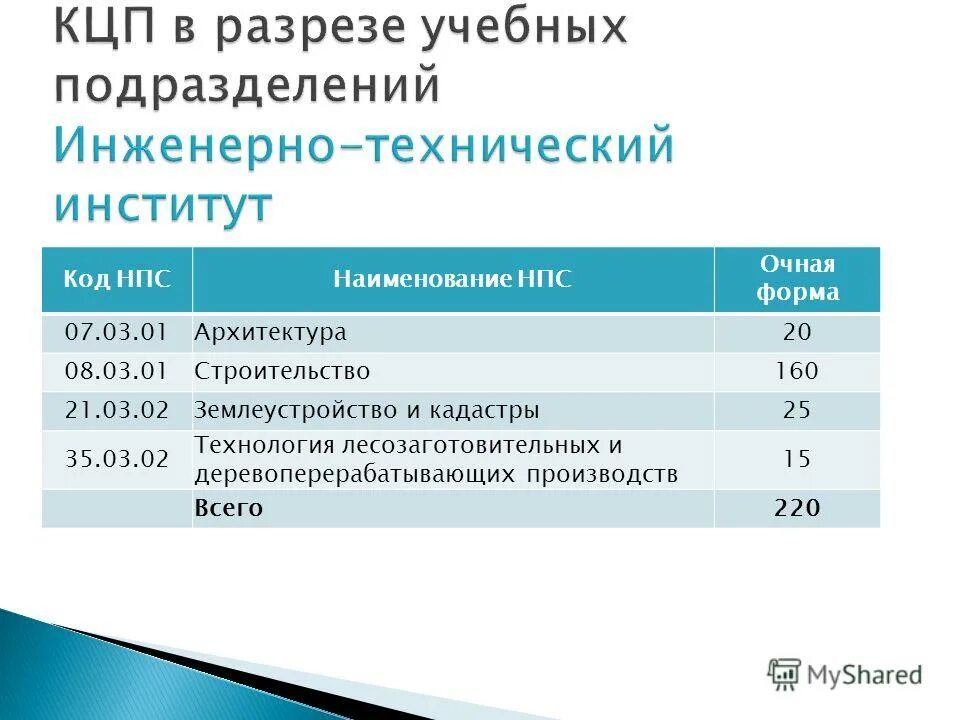 КЦП в разрезе учебных подразделений Инженерно-технический институт

| Код НПС | Наименование НПС | Очная форма |
|---|---|---|
| 07.03.01 | Архитектура | 20 |
| 08.03.01 | Строительство | 160 |
| 21.03.02 | Землеустройство и кадастры | 25 |
| 35.03.02 | Технология лесозаготовительных и деревоперерабатывающих производств | 15 |
| | Всего | 220 |

MyShared